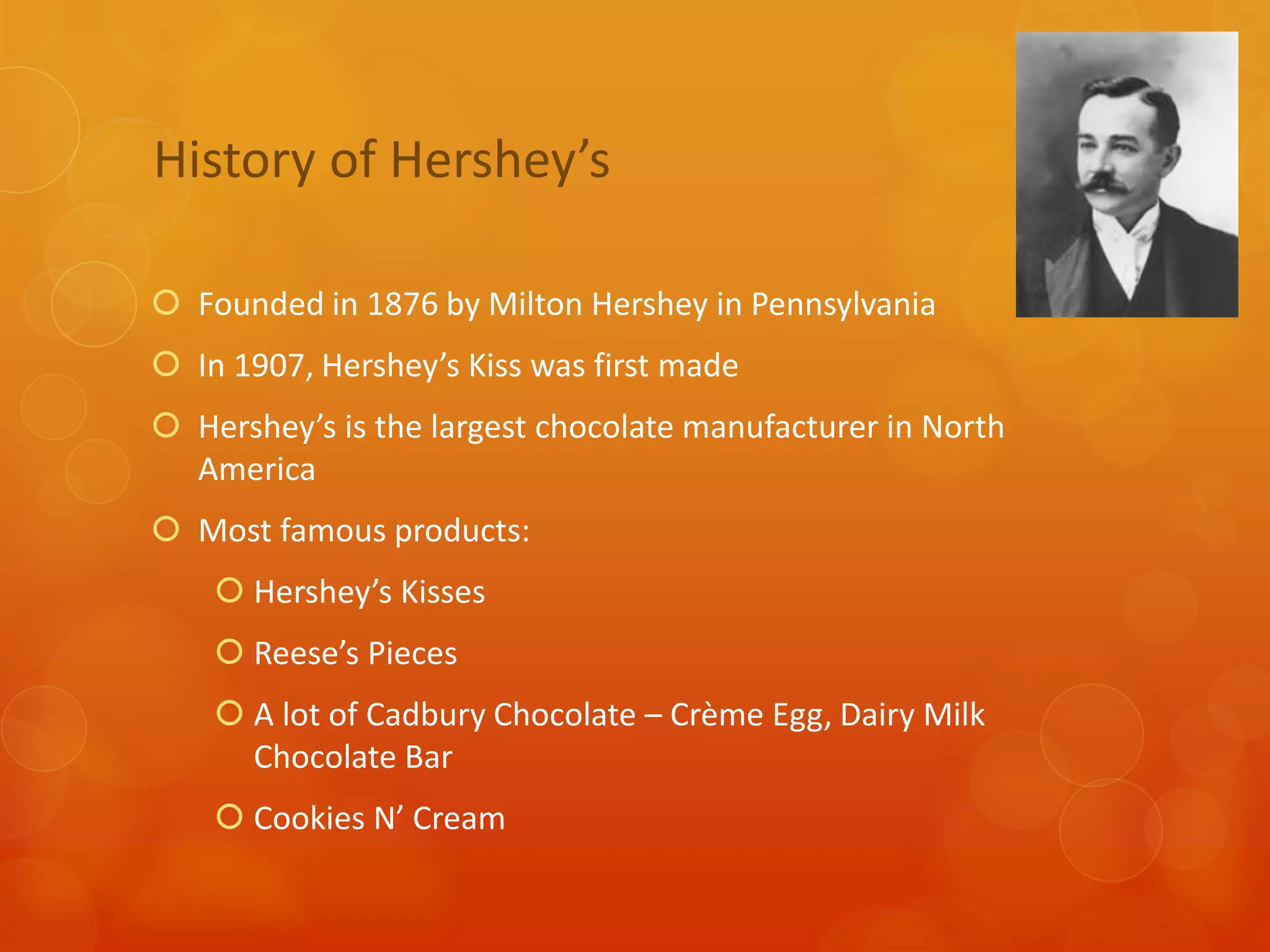 History of Hershey’s

Founded in 1876 by Milton Hershey in Pennsylvania

In 1907, Hershey’s Kiss was first made

Hershey’s is the largest chocolate manufacturer in North America

Most famous products:

Hershey’s Kisses

Reese’s Pieces

A lot of Cadbury Chocolate – Crème Egg, Dairy Milk Chocolate Bar

Cookies N’ Cream